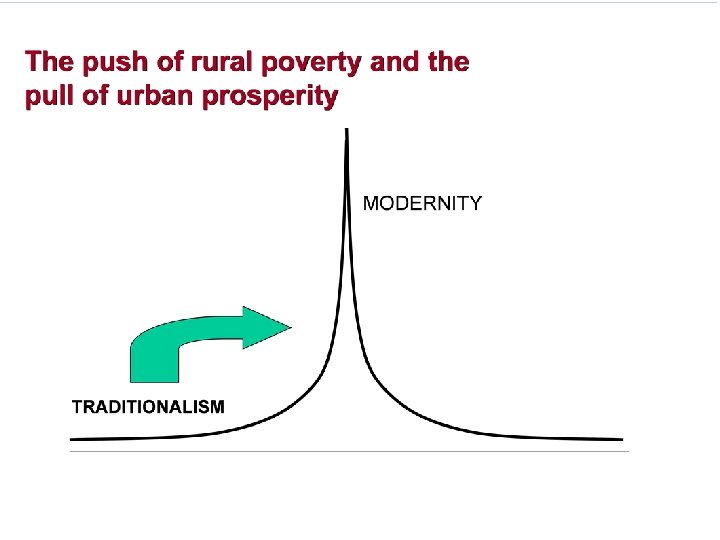 The push of rural poverty and the pull of urban prosperity

MODERNITY

TRADITIONALISM